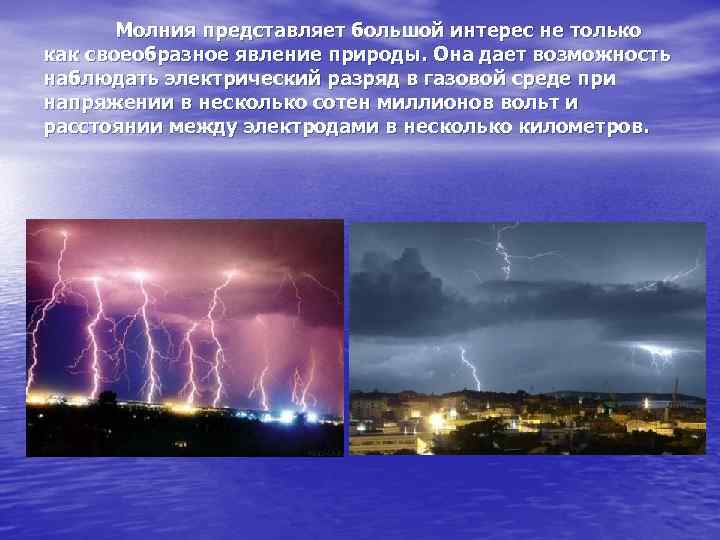 Молния представляет большой интерес не только как своеобразное явление природы. Она дает возможность наблюдать электрический разряд в газовой среде при напряжении в несколько сотен миллионов вольт и расстоянии между электродами в несколько километров.